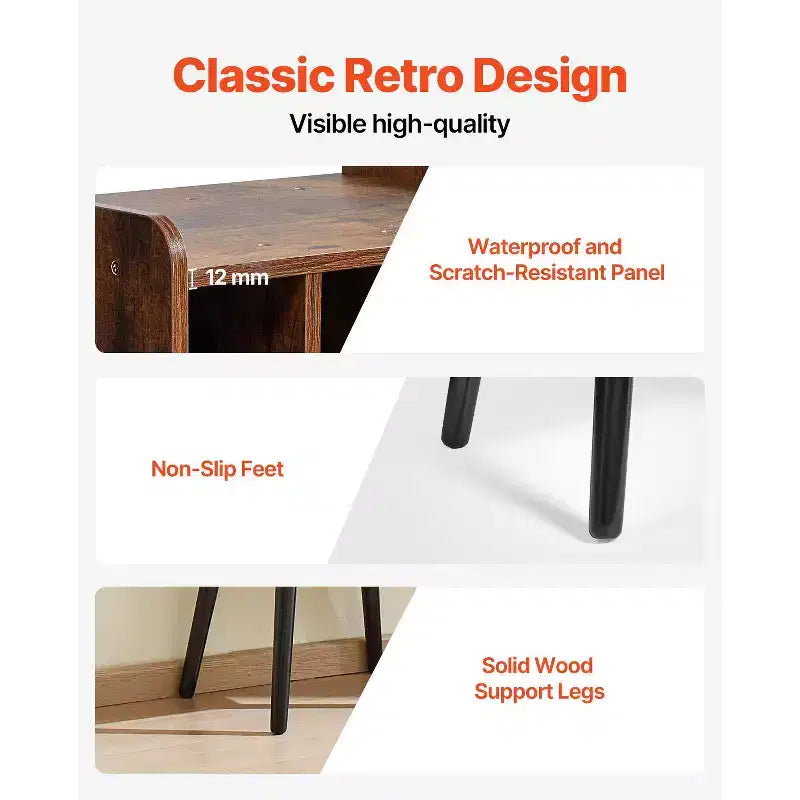 Classic Retro Design

Visible high-quality

12 mm

Waterproof and Scratch-Resistant Panel

Non-Slip Feet

Solid Wood Support Legs